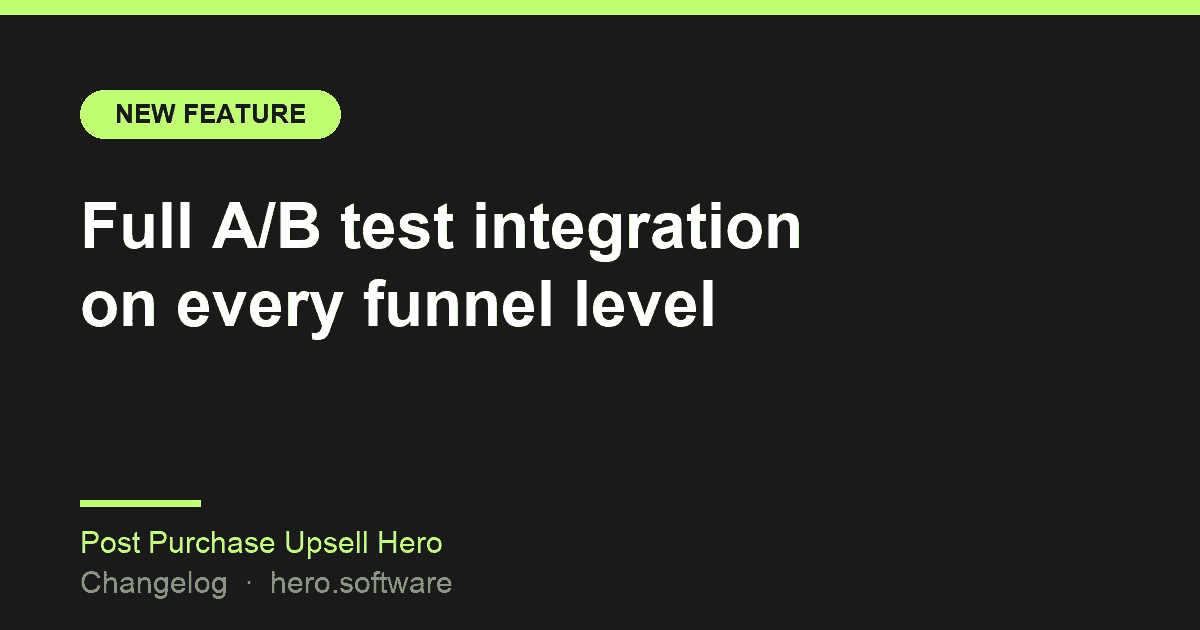 NEW FEATURE

Full A/B test integration on every funnel level

Post Purchase Upsell Hero

Changelog · hero.software